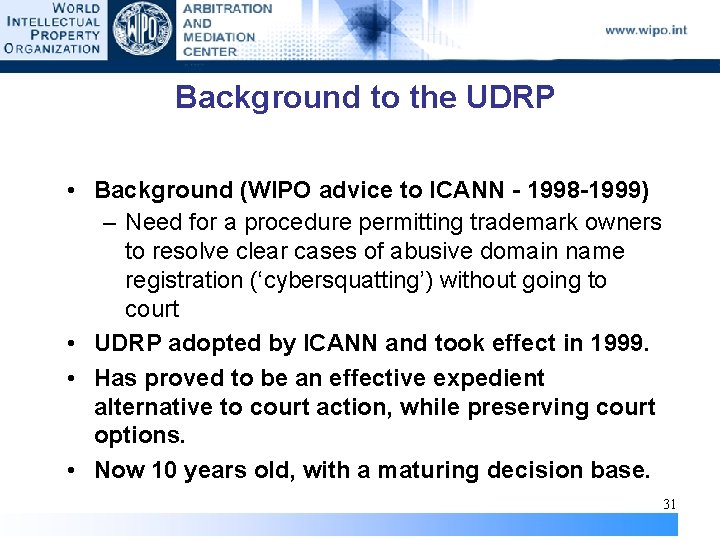 WORLD INTELLECTUAL PROPERTY ORGANIZATION

WIPO

ARBITRATION AND MEDIATION CENTER

www.wipo.int

Background to the UDRP

• Background (WIPO advice to ICANN - 1998-1999)
– Need for a procedure permitting trademark owners to resolve clear cases of abusive domain name registration (‘cybersquatting’) without going to court

• UDRP adopted by ICANN and took effect in 1999.

• Has proved to be an effective expedient alternative to court action, while preserving court options.

• Now 10 years old, with a maturing decision base.

31